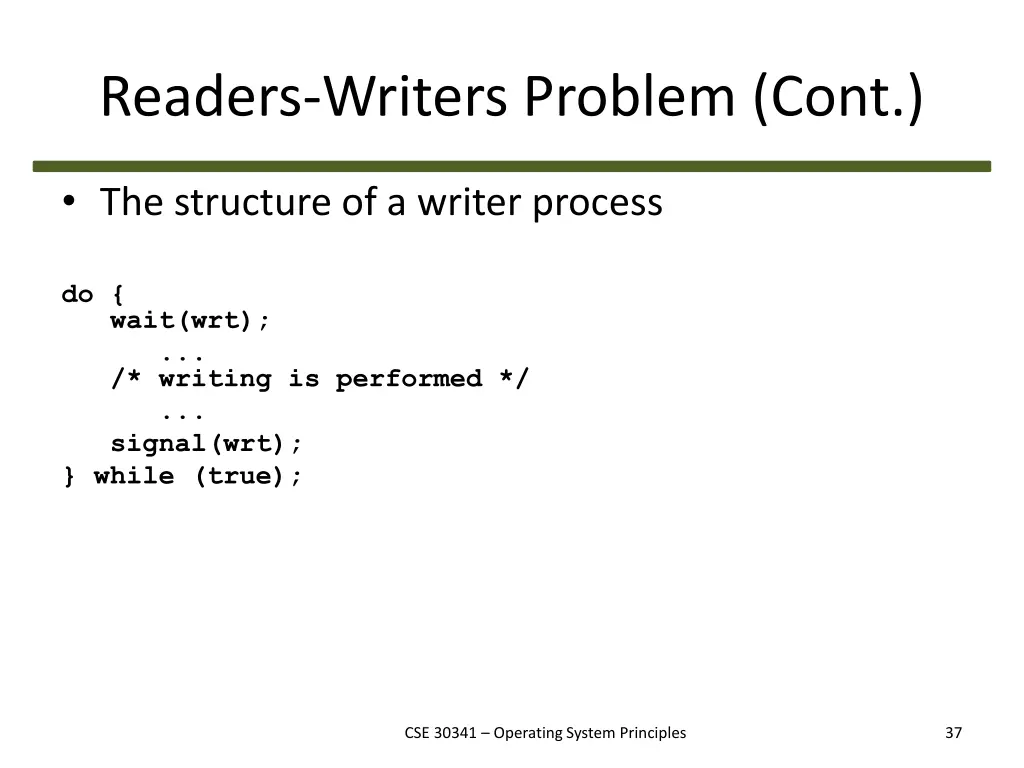 Readers-Writers Problem (Cont.)

• The structure of a writer process

do {
   wait(wrt);
      ...
   /* writing is performed */
      ...
   signal(wrt);
} while (true);

CSE 30341 – Operating System Principles

37